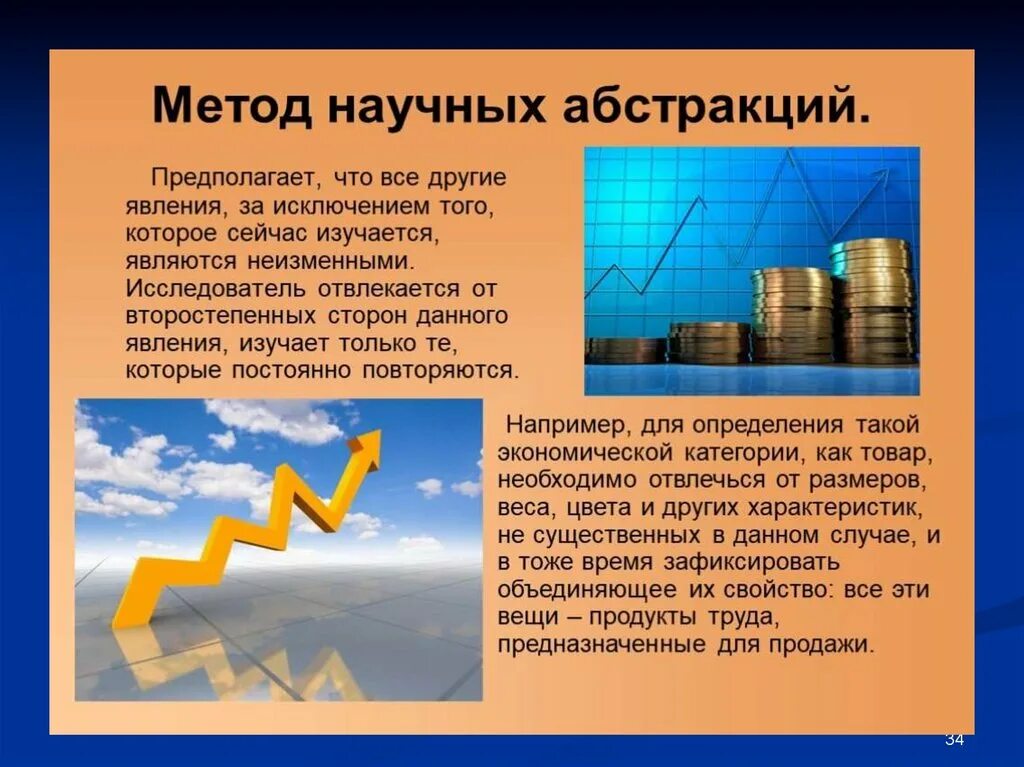 Метод научных абстракций.

Предполагает, что все другие явления, за исключением того, которое сейчас изучается, являются неизменными. Исследователь отвлекается от второстепенных сторон данного явления, изучает только те, которые постоянно повторяются.

Например, для определения такой экономической категории, как товар, необходимо отвлечься от размеров, веса, цвета и других характеристик, не существенных в данном случае, и в тоже время зафиксировать объединяющее их свойство: все эти вещи – продукты труда, предназначенные для продажи.

34